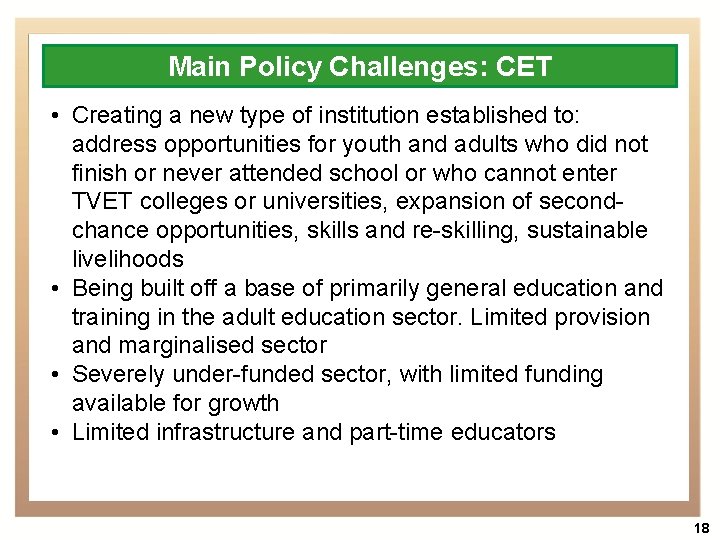 Main Policy Challenges: CET

• Creating a new type of institution established to: address opportunities for youth and adults who did not finish or never attended school or who cannot enter TVET colleges or universities, expansion of second-chance opportunities, skills and re-skilling, sustainable livelihoods
• Being built off a base of primarily general education and training in the adult education sector. Limited provision and marginalised sector
• Severely under-funded sector, with limited funding available for growth
• Limited infrastructure and part-time educators

18